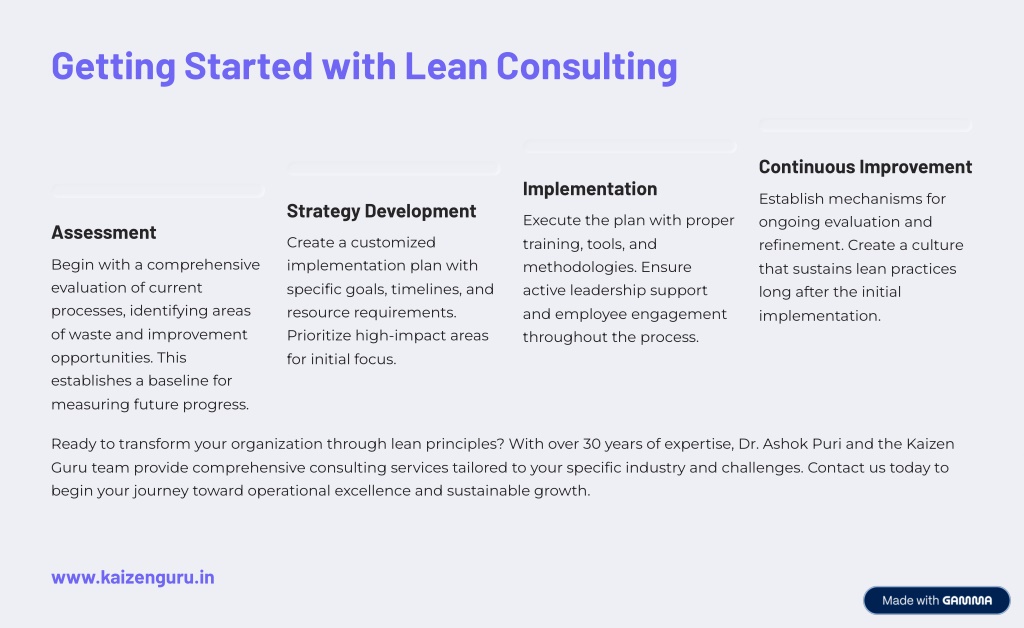 Getting Started with Lean Consulting

Assessment

Begin with a comprehensive evaluation of current processes, identifying areas of waste and improvement opportunities. This establishes a baseline for measuring future progress.

Strategy Development

Create a customized implementation plan with specific goals, timelines, and resource requirements. Prioritize high-impact areas for initial focus.

Implementation

Execute the plan with proper training, tools, and methodologies. Ensure active leadership support and employee engagement throughout the process.

Continuous Improvement

Establish mechanisms for ongoing evaluation and refinement. Create a culture that sustains lean practices long after the initial implementation.

Ready to transform your organization through lean principles? With over 30 years of expertise, Dr. Ashok Puri and the Kaizen Guru team provide comprehensive consulting services tailored to your specific industry and challenges. Contact us today to begin your journey toward operational excellence and sustainable growth.

www.kaizenguru.in

Made with GAMMA